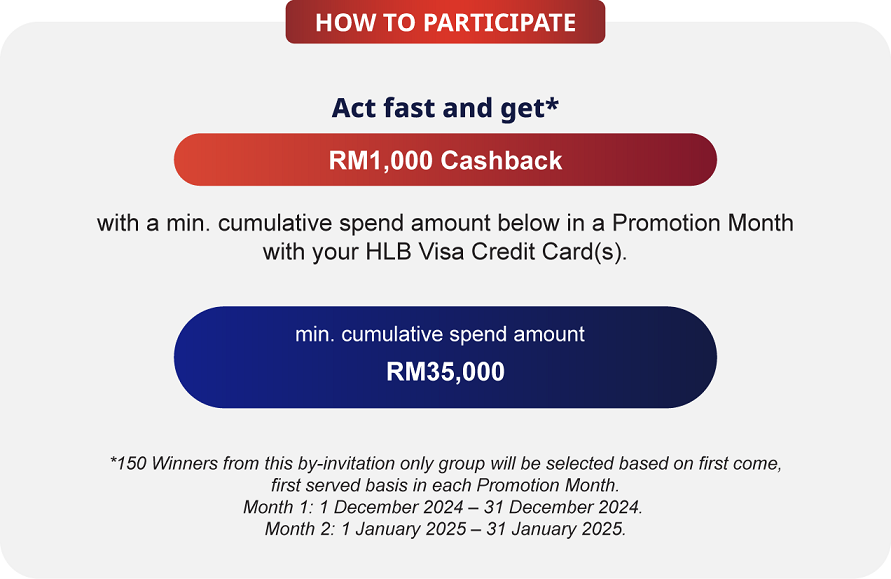 HOW TO PARTICIPATE

Act fast and get*

RM1,000 Cashback

with a min. cumulative spend amount below in a Promotion Month with your HLB Visa Credit Card(s).

min. cumulative spend amount

RM35,000

*150 Winners from this by-invitation only group will be selected based on first come, first served basis in each Promotion Month.
Month 1: 1 December 2024 – 31 December 2024.
Month 2: 1 January 2025 – 31 January 2025.